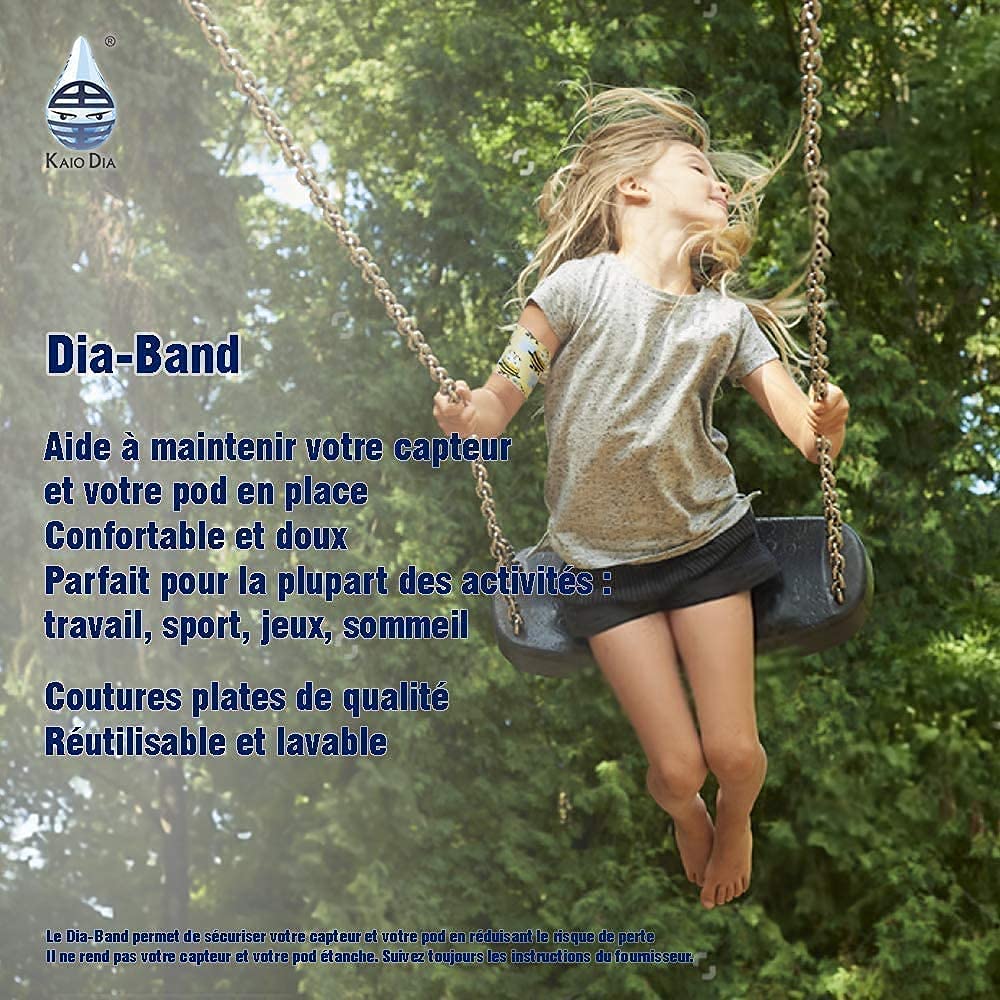 ®
KAIO DIA

Dia-Band

Aide à maintenir votre capteur et votre pod en place
Confortable et doux
Parfait pour la plupart des activités : travail, sport, jeux, sommeil

Coutures plates de qualité
Réutilisable et lavable

Le Dia-Band permet de sécuriser votre capteur et votre pod en réduisant le risque de perte
Il ne rend pas votre capteur et votre pod étanche. Suivez toujours les instructions du fournisseur.